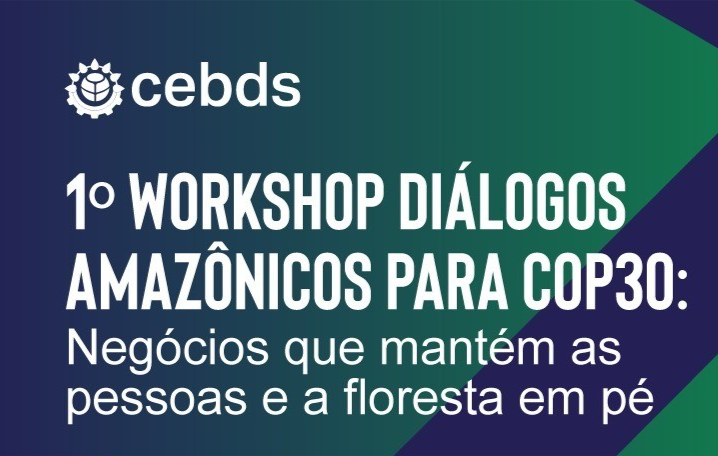 cebds

1º WORKSHOP DIÁLOGOS AMAZÔNICOS PARA COP30:
Negócios que mantém as pessoas e a floresta em pé